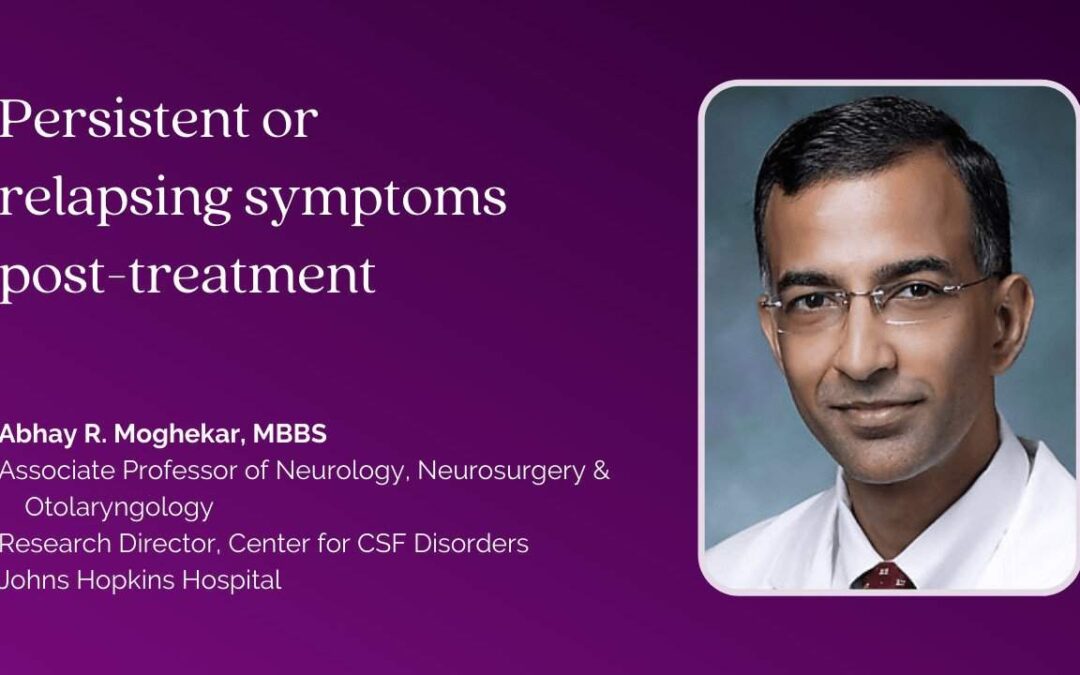 Persistent or relapsing symptoms post-treatment

Abhay R. Moghekar, MBBS
Associate Professor of Neurology, Neurosurgery & Otolaryngology
Research Director, Center for CSF Disorders
Johns Hopkins Hospital